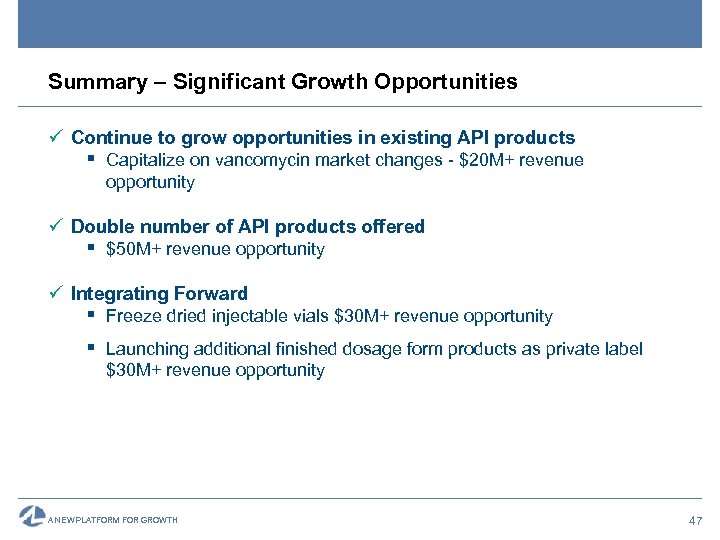 Summary – Significant Growth Opportunities

✓ Continue to grow opportunities in existing API products

▪ Capitalize on vancomycin market changes - \$20M+ revenue opportunity

✓ Double number of API products offered

▪ \$50M+ revenue opportunity

✓ Integrating Forward

▪ Freeze dried injectable vials \$30M+ revenue opportunity

▪ Launching additional finished dosage form products as private label \$30M+ revenue opportunity

A NEW PLATFORM FOR GROWTH

47